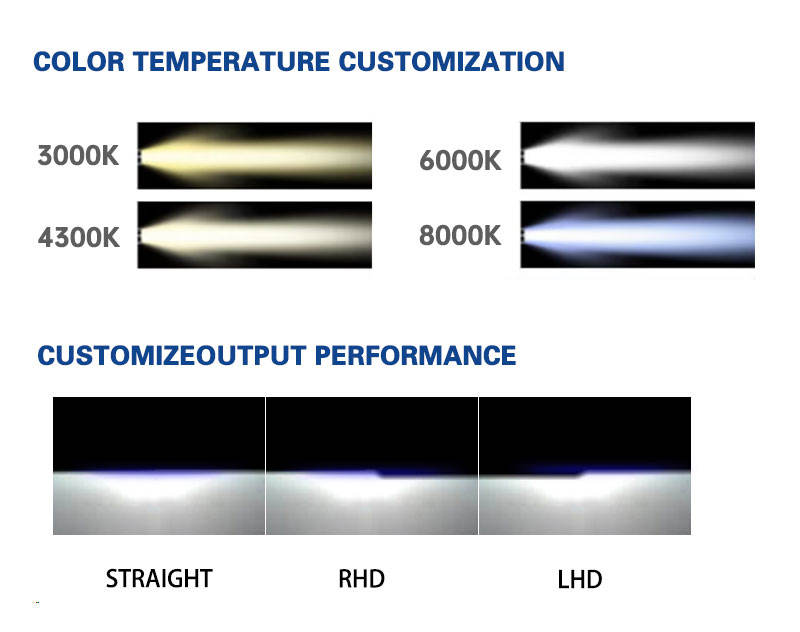 COLOR TEMPERATURE CUSTOMIZATION

3000K

4300K

6000K

8000K

CUSTOMIZEOUTPUT PERFORMANCE

STRAIGHT

RHD

LHD